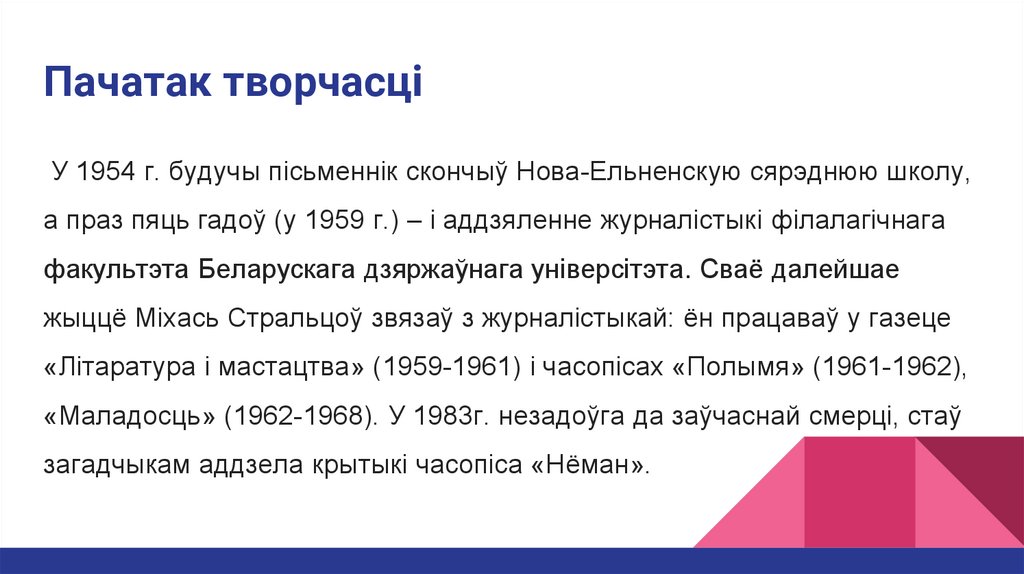 Пачатак творчасці

У 1954 г. будучы пісьменнік скончыў Нова-Ельненскую сярэднюю школу, а праз пяць гадоў (у 1959 г.) – і аддзяленне журналістыкі філалагічнага факультэта Беларускага дзяржаўнага універсітэта. Сваё далейшае жыццё Міхась Стральцоў звязаў з журналістыкай: ён працаваў у газеце «Літаратура і мастацтва» (1959-1961) і часопісах «Полымя» (1961-1962), «Маладосць» (1962-1968). У 1983г. незадоўга да заўчаснай смерці, стаў загадчыкам аддзела крытыкі часопіса «Нёман».